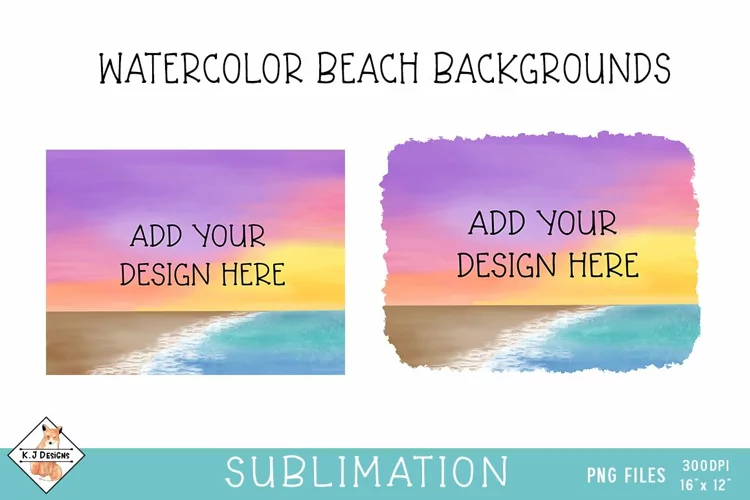 WATERCOLOR BEACH BACKGROUNDS

ADD YOUR DESIGN HERE

ADD YOUR DESIGN HERE

K.J DESIGNS

SUBLIMATION

PNG FILES

300DPI
16" x 12"